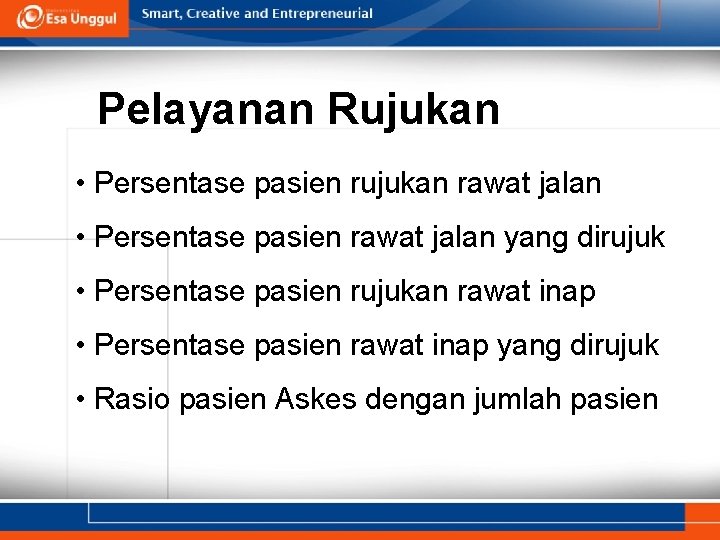 Esa Unggul

Smart, Creative and Entrepreneurial

Pelayanan Rujukan

• Persentase pasien rujukan rawat jalan

• Persentase pasien rawat jalan yang dirujuk

• Persentase pasien rujukan rawat inap

• Persentase pasien rawat inap yang dirujuk

• Rasio pasien Askes dengan jumlah pasien